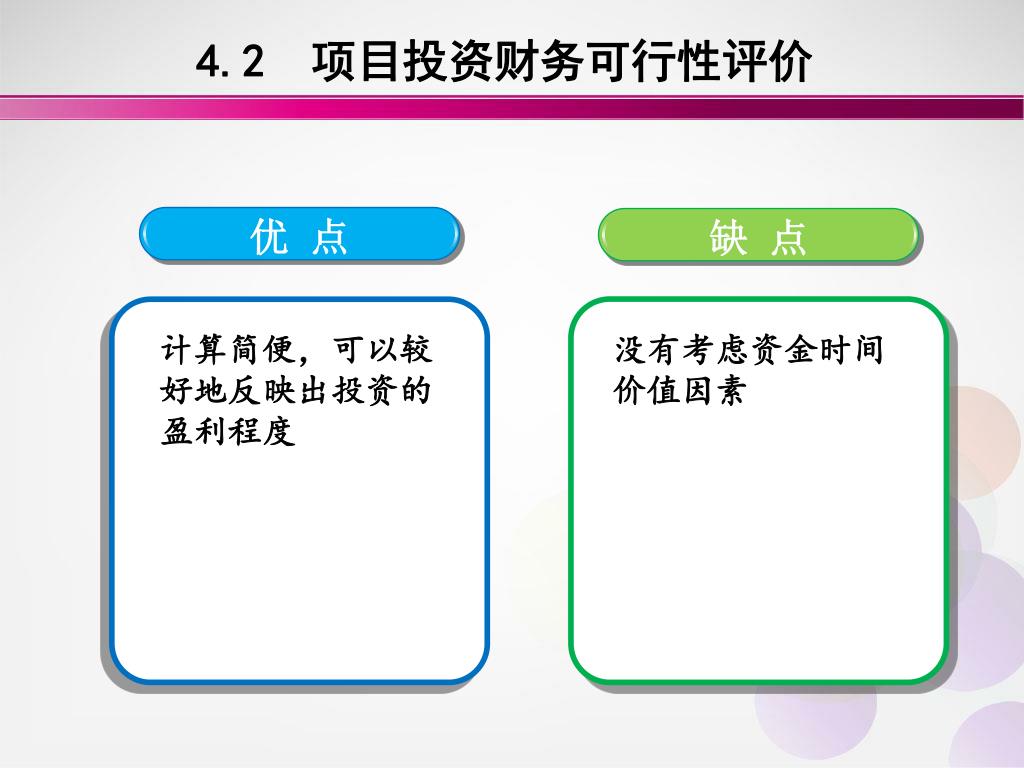 4.2 项目投资财务可行性评价

优 点

计算简便，可以较好地反映出投资的盈利程度

缺 点

没有考虑资金时间价值因素